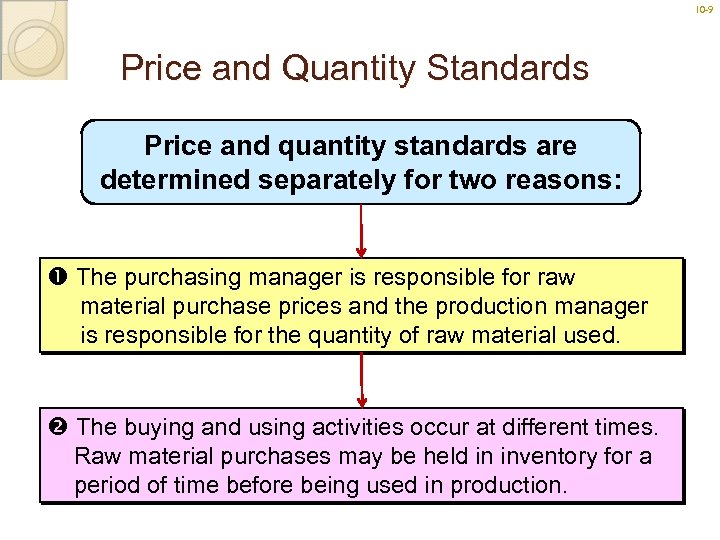 10-9

Price and Quantity Standards

Price and quantity standards are determined separately for two reasons:

❶ The purchasing manager is responsible for raw material purchase prices and the production manager is responsible for the quantity of raw material used.

❷ The buying and using activities occur at different times. Raw material purchases may be held in inventory for a period of time before being used in production.